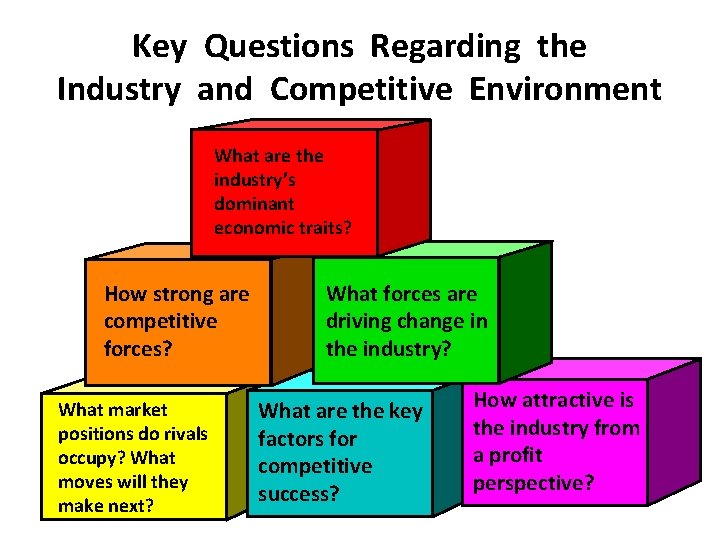 Key Questions Regarding the Industry and Competitive Environment

What are the industry's dominant economic traits?

How strong are competitive forces?

What forces are driving change in the industry?

What market positions do rivals occupy? What moves will they make next?

What are the key factors for competitive success?

How attractive is the industry from a profit perspective?